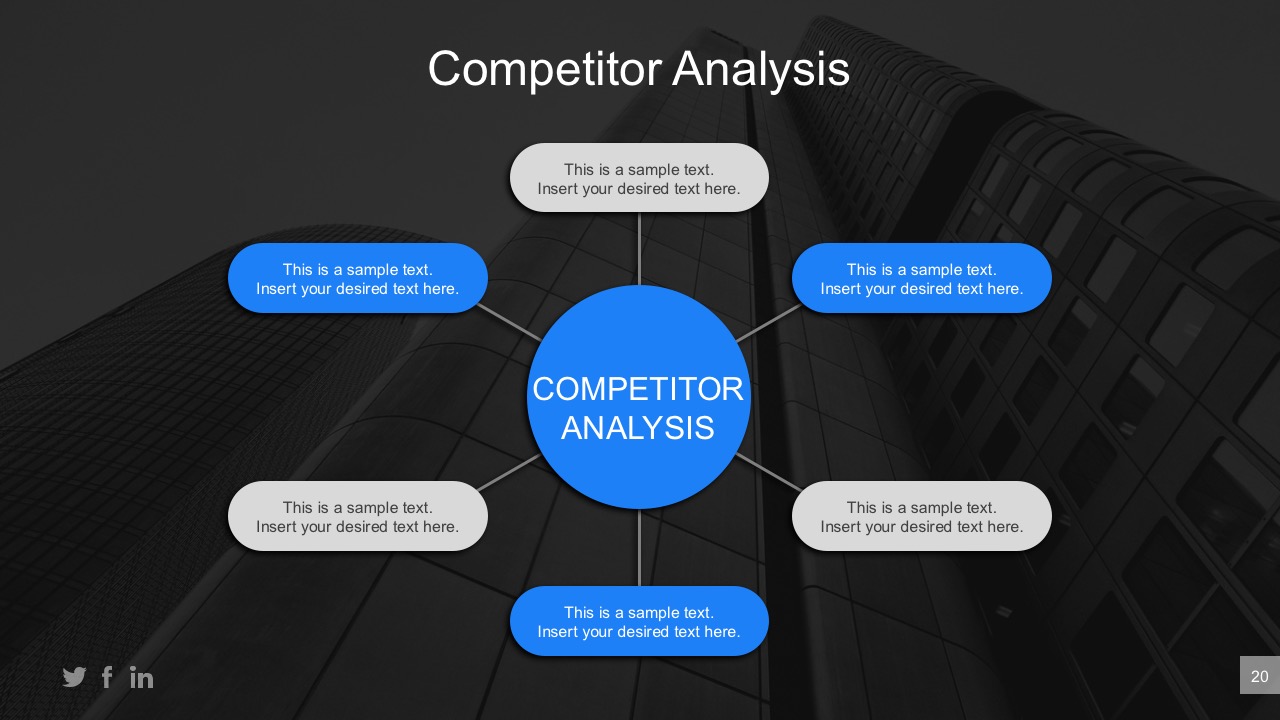 Competitor Analysis

This is a sample text.
Insert your desired text here.

This is a sample text.
Insert your desired text here.

This is a sample text.
Insert your desired text here.

COMPETITOR ANALYSIS

This is a sample text.
Insert your desired text here.

This is a sample text.
Insert your desired text here.

This is a sample text.
Insert your desired text here.

f in

20